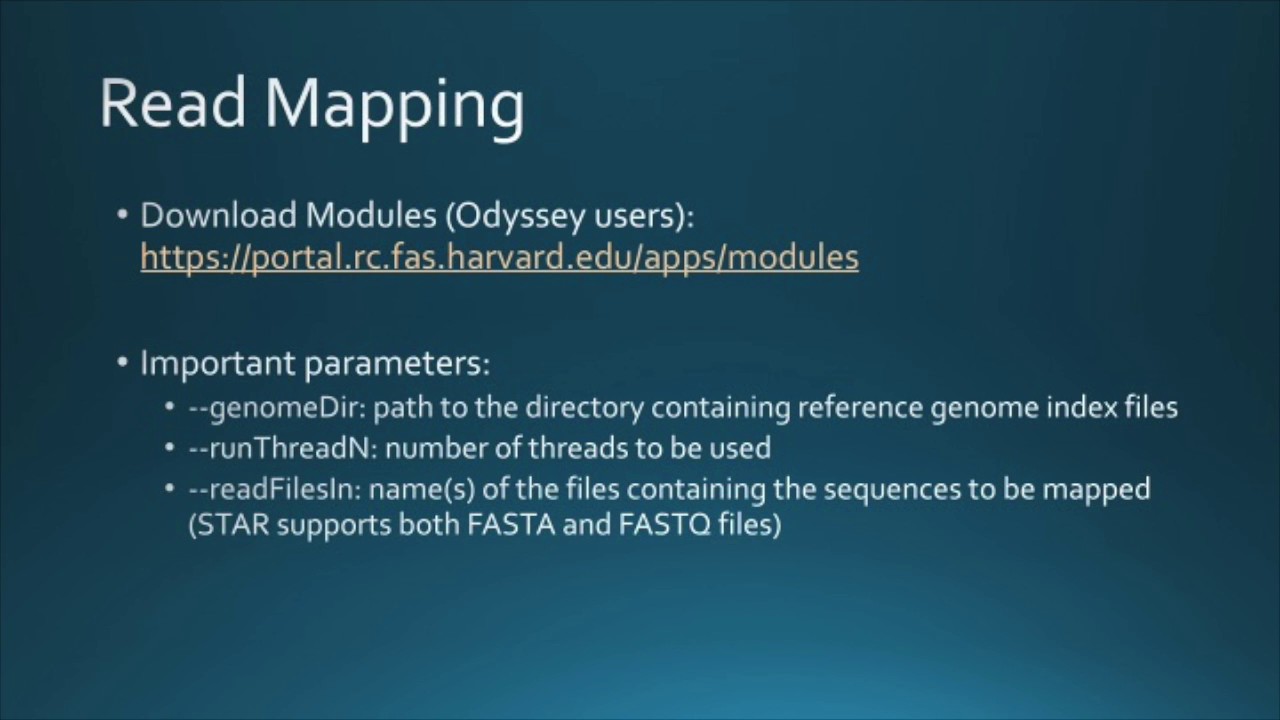 Read Mapping

• Download Modules (Odyssey users): https://portal.rc.fas.harvard.edu/apps/modules

• Important parameters:
  • --genomeDir: path to the directory containing reference genome index files
  • --runThreadN: number of threads to be used
  • --readFilesIn: name(s) of the files containing the sequences to be mapped (STAR supports both FASTA and FASTQ files)